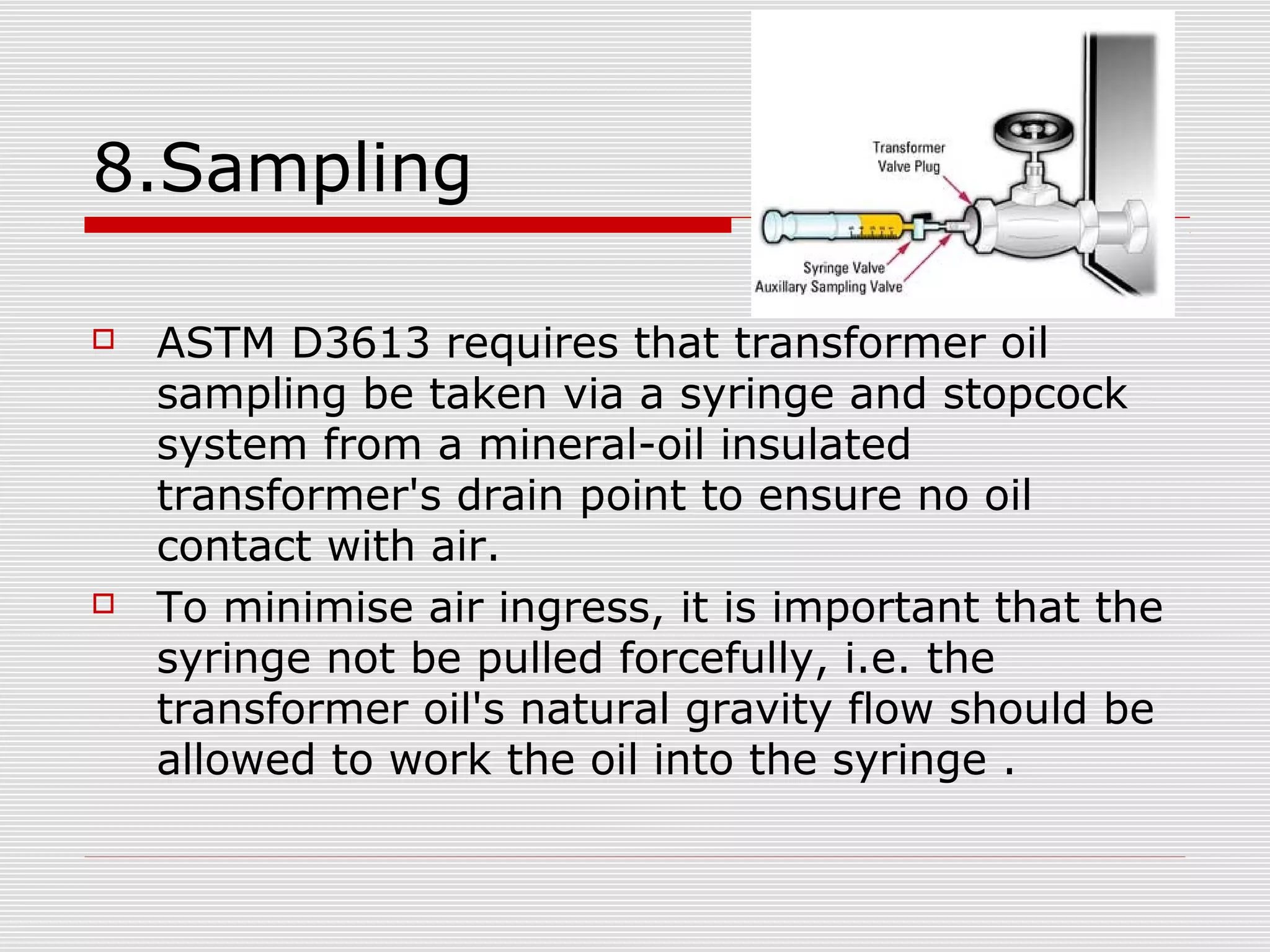 8.Sampling

Transformer Valve Plug

Syringe Valve

Auxillary Sampling Valve

ASTM D3613 requires that transformer oil sampling be taken via a syringe and stopcock system from a mineral-oil insulated transformer's drain point to ensure no oil contact with air.

To minimise air ingress, it is important that the syringe not be pulled forcefully, i.e. the transformer oil's natural gravity flow should be allowed to work the oil into the syringe .